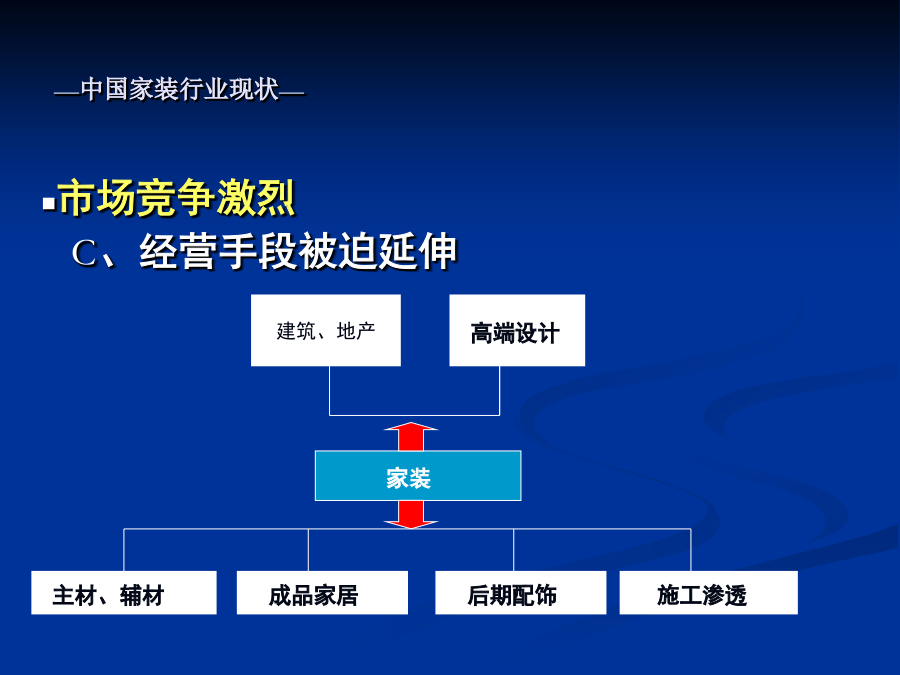 —中国家装行业现状—

▪市场竞争激烈

C、经营手段被迫延伸

建筑、地产

高端设计

家装

主材、辅材

成品家居

后期配饰

施工渗透